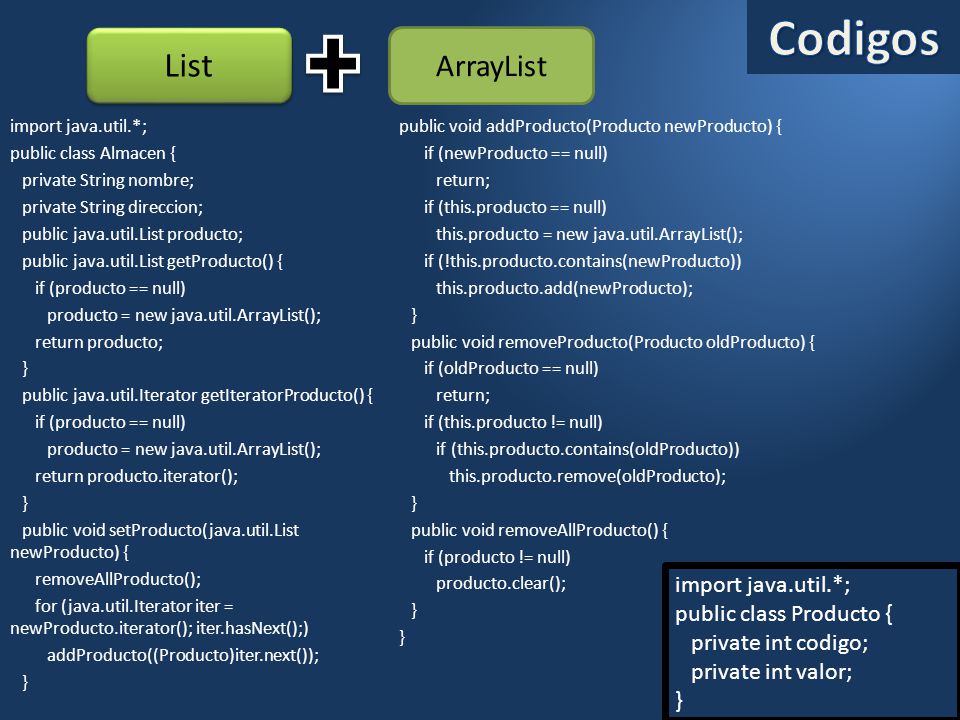 Codigos

List

ArrayList

import java.util.*;
public class Almacen {
private String nombre;
private String direccion;
public java.util.List producto;
public java.util.List getProducto() {
if (producto == null)
producto = new java.util.ArrayList();
return producto;
}
public java.util.Iterator getIteratorProducto() {
if (producto == null)
producto = new java.util.ArrayList();
return producto.iterator();
}
public void setProducto(java.util.List newProducto) {
removeAllProducto();
for (java.util.Iterator iter = newProducto.iterator(); iter.hasNext();)
addProducto((Producto)iter.next());
}

public void addProducto(Producto newProducto) {
if (newProducto == null)
return;
if (this.producto == null)
this.producto = new java.util.ArrayList();
if (!this.producto.contains(newProducto))
this.producto.add(newProducto);
}
public void removeProducto(Producto oldProducto) {
if (oldProducto == null)
return;
if (this.producto != null)
if (this.producto.contains(oldProducto))
this.producto.remove(oldProducto);
}
public void removeAllProducto() {
if (producto != null)
producto.clear();
}
}

import java.util.*;
public class Producto {
private int codigo;
private int valor;
}